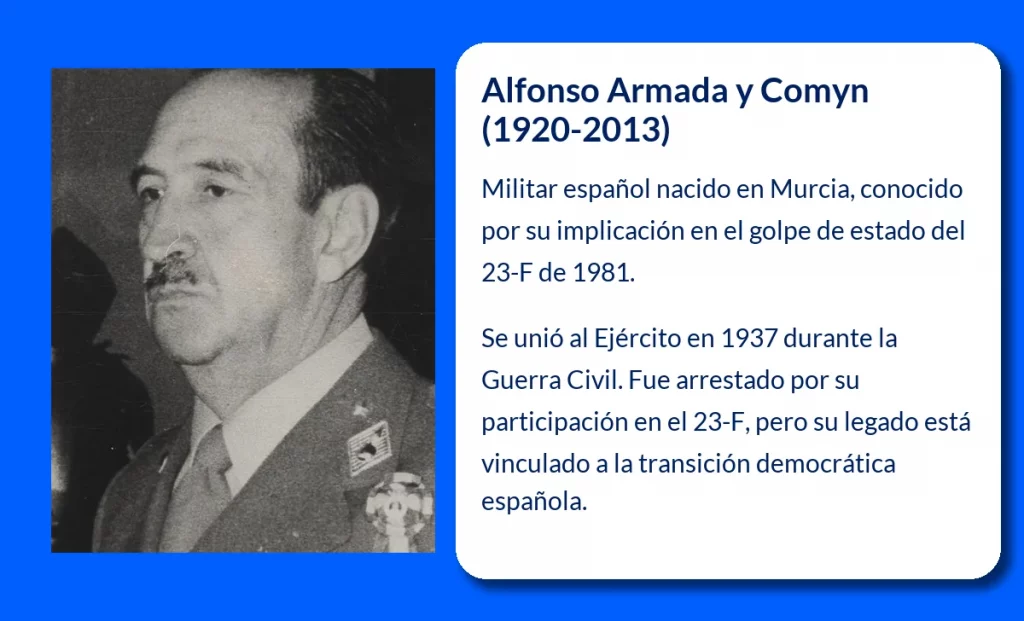 Alfonso Armada y Comyn (1920-2013)

Militar español nacido en Murcia, conocido por su implicación en el golpe de estado del 23-F de 1981.

Se unió al Ejército en 1937 durante la Guerra Civil. Fue arrestado por su participación en el 23-F, pero su legado está vinculado a la transición democrática española.